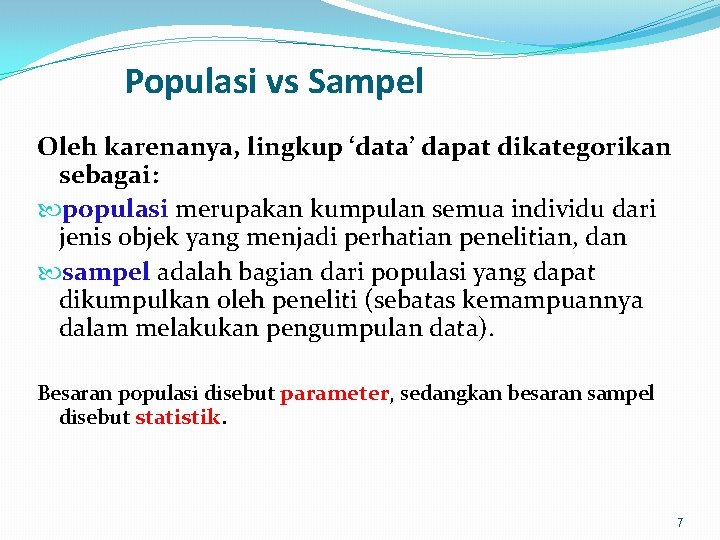 Populasi vs Sampel

Oleh karenanya, lingkup ‘data’ dapat dikategorikan sebagai:

populasi merupakan kumpulan semua individu dari jenis objek yang menjadi perhatian penelitian, dan

sampel adalah bagian dari populasi yang dapat dikumpulkan oleh peneliti (sebatas kemampuannya dalam melakukan pengumpulan data).

Besaran populasi disebut parameter, sedangkan besaran sampel disebut statistik.

7